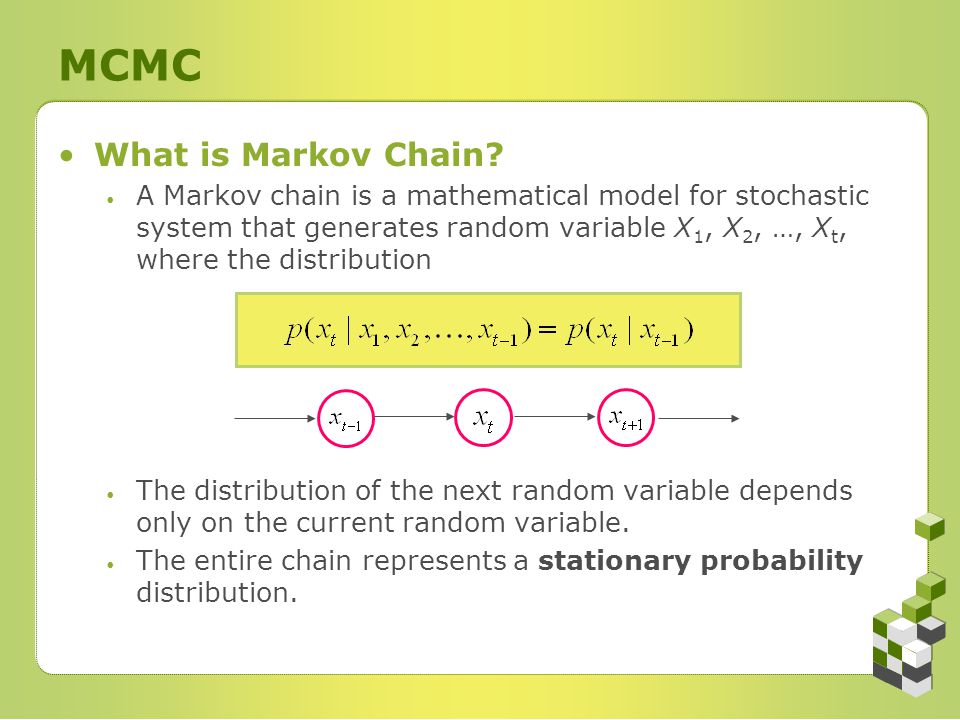 MCMC

• What is Markov Chain?

• A Markov chain is a mathematical model for stochastic system that generates random variable $X_1$, $X_2$, …, $X_t$, where the distribution

$p(x_t \mid x_1, x_2, \ldots, x_{t-1}) = p(x_t \mid x_{t-1})$

$x_{t-1}$ $x_t$ $x_{t+1}$

• The distribution of the next random variable depends only on the current random variable.

• The entire chain represents a **stationary probability** distribution.